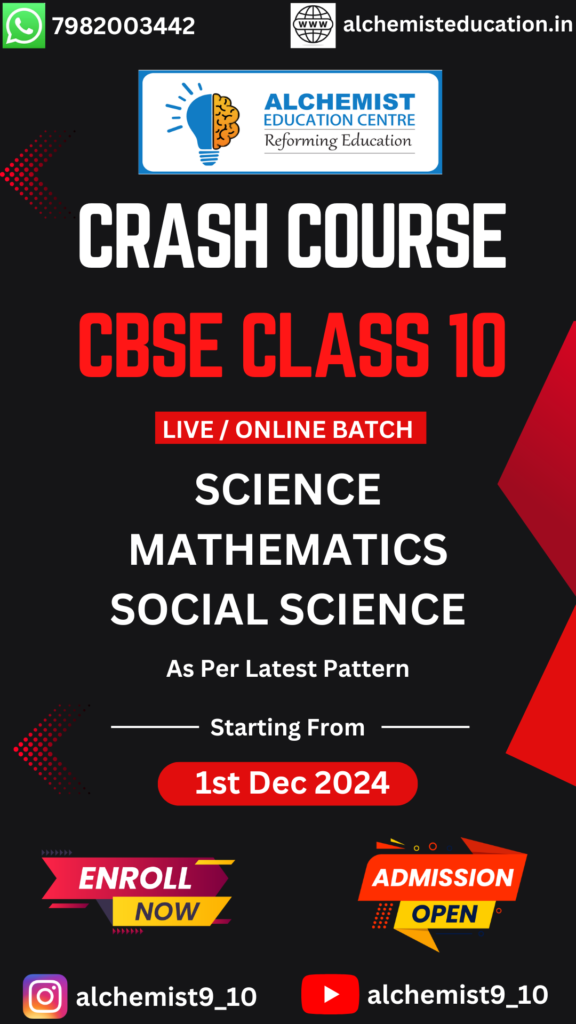 7982003442

WWW alchemisteducation.in

ALCHEMIST
EDUCATION CENTRE
Reforming Education

CRASH COURSE

CBSE CLASS 10

LIVE / ONLINE BATCH

SCIENCE
MATHEMATICS
SOCIAL SCIENCE

As Per Latest Pattern

Starting From

1st Dec 2024

ENROLL
NOW

ADMISSION
OPEN

alchemist9_10

alchemist9_10